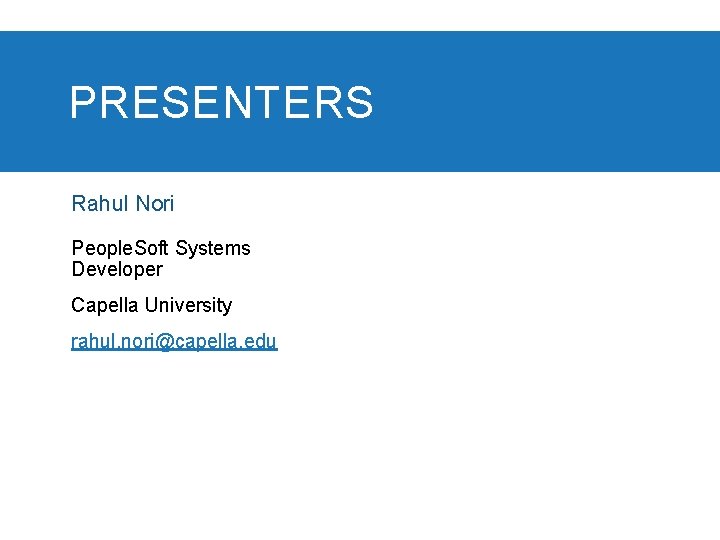 PRESENTERS

Rahul Nori

PeopleSoft Systems Developer

Capella University

rahul.nori@capella.edu